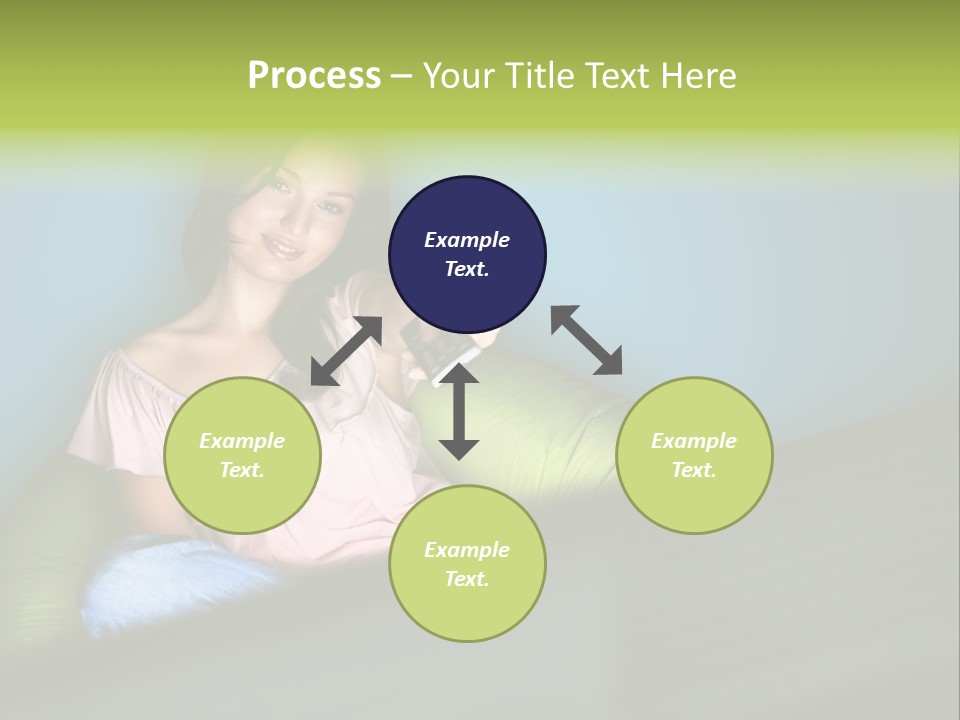 Process – Your Title Text Here

Example Text.

Example Text.

Example Text.

Example Text.